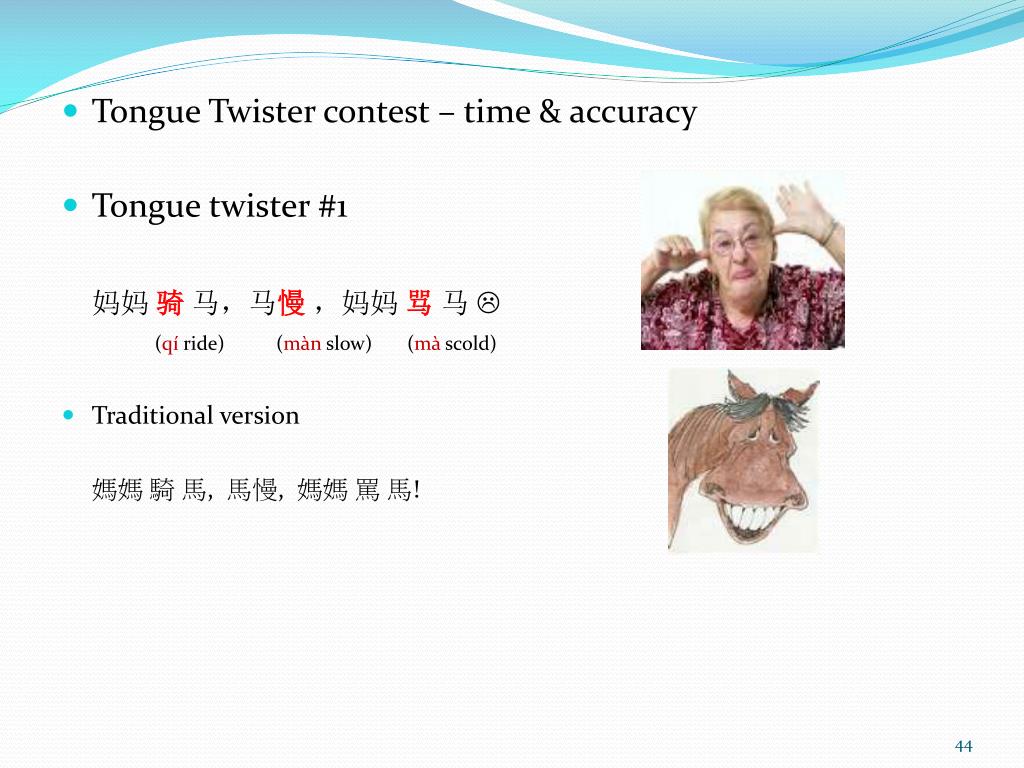 Tongue Twister contest – time & accuracy

Tongue twister #1

妈妈 骑 马，马慢，妈妈 骂 马 ☹

(qí ride) (màn slow) (mà scold)

Traditional version

媽媽 騎 馬, 馬慢, 媽媽 罵 馬!

44